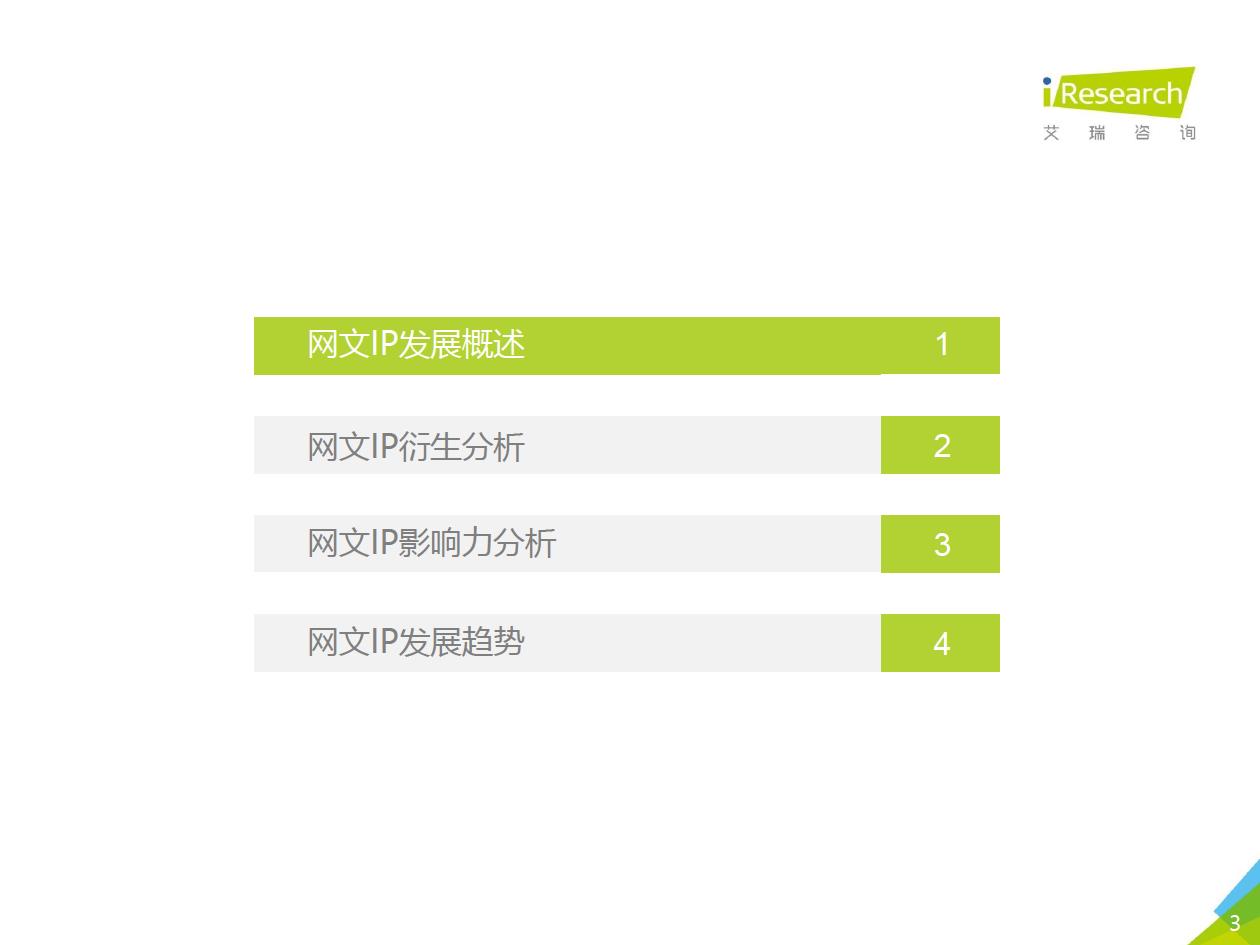 iResearch
艾 瑞 咨 询

网文IP发展概述 1

网文IP衍生分析 2

网文IP影响力分析 3

网文IP发展趋势 4

3